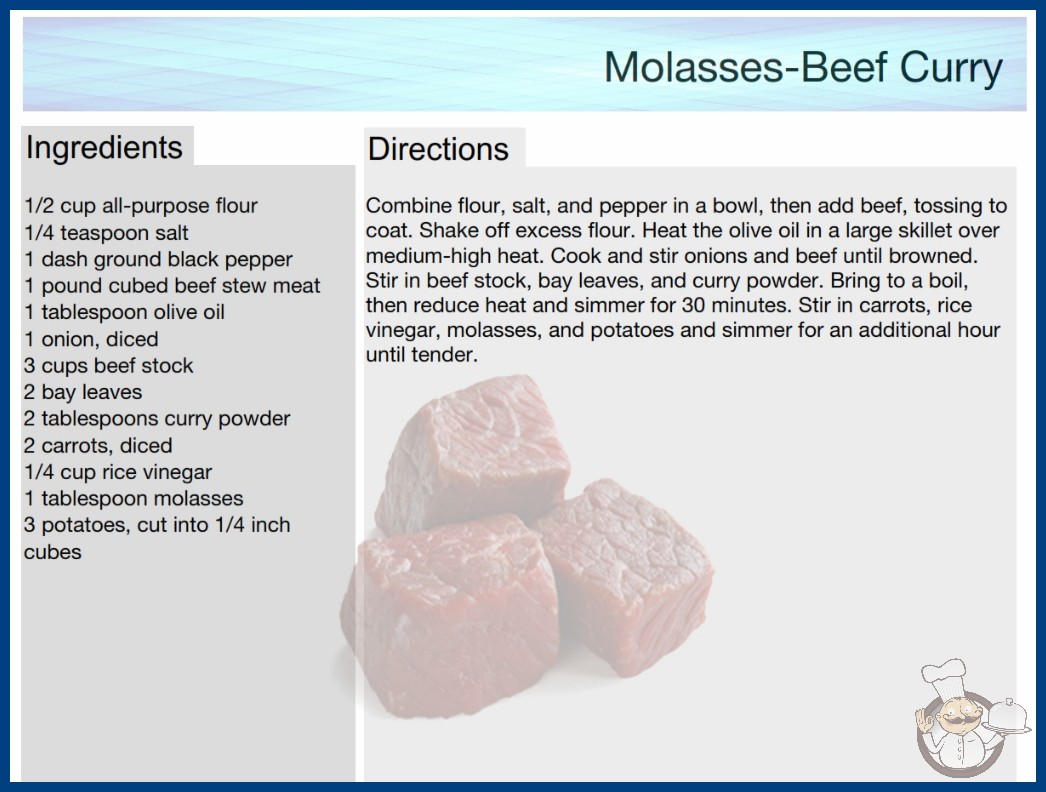 Molasses-Beef Curry

Ingredients

1/2 cup all-purpose flour
1/4 teaspoon salt
1 dash ground black pepper
1 pound cubed beef stew meat
1 tablespoon olive oil
1 onion, diced
3 cups beef stock
2 bay leaves
2 tablespoons curry powder
2 carrots, diced
1/4 cup rice vinegar
1 tablespoon molasses
3 potatoes, cut into 1/4 inch cubes

Directions

Combine flour, salt, and pepper in a bowl, then add beef, tossing to coat. Shake off excess flour. Heat the olive oil in a large skillet over medium-high heat. Cook and stir onions and beef until browned. Stir in beef stock, bay leaves, and curry powder. Bring to a boil, then reduce heat and simmer for 30 minutes. Stir in carrots, rice vinegar, molasses, and potatoes and simmer for an additional hour until tender.